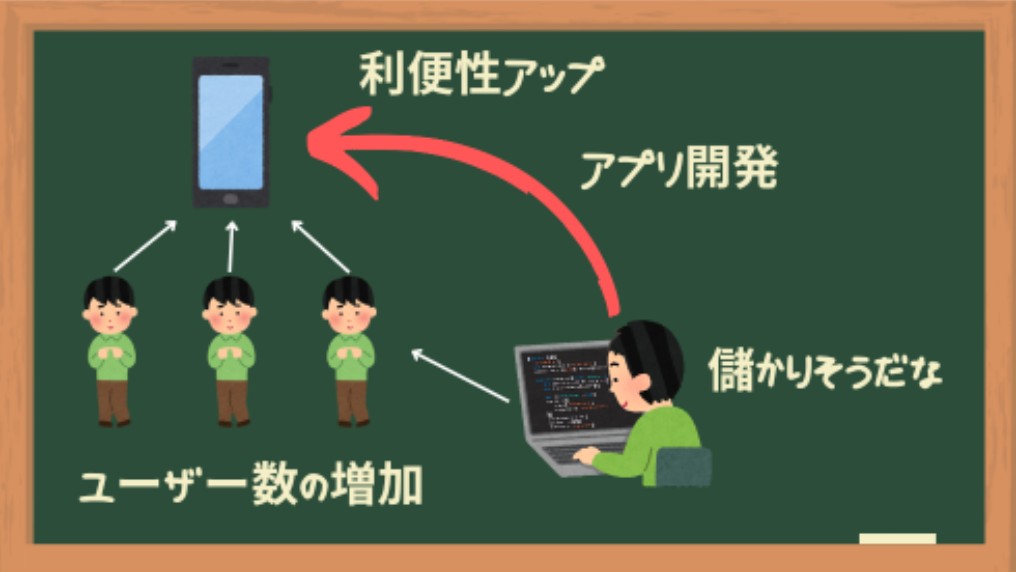 利便性アップ

アプリ開発

儲かりそうだな

ユーザー数の増加